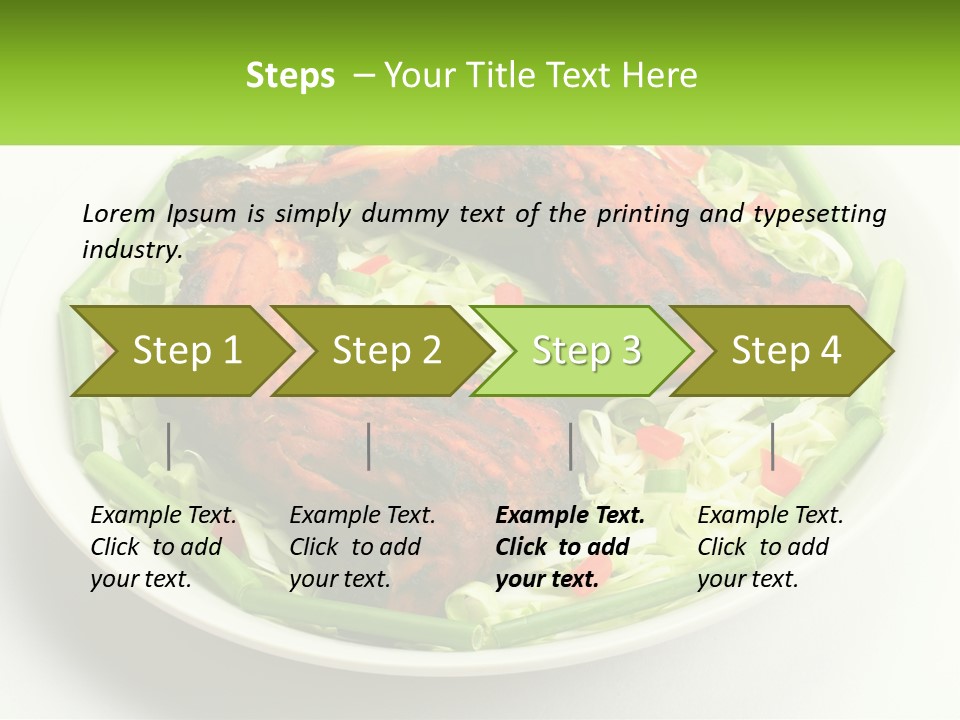 Steps – Your Title Text Here

Lorem Ipsum is simply dummy text of the printing and typesetting industry.

Step 1

Step 2

Step 3

Step 4

Example Text. Click to add your text.

Example Text. Click to add your text.

Example Text. Click to add your text.

Example Text. Click to add your text.